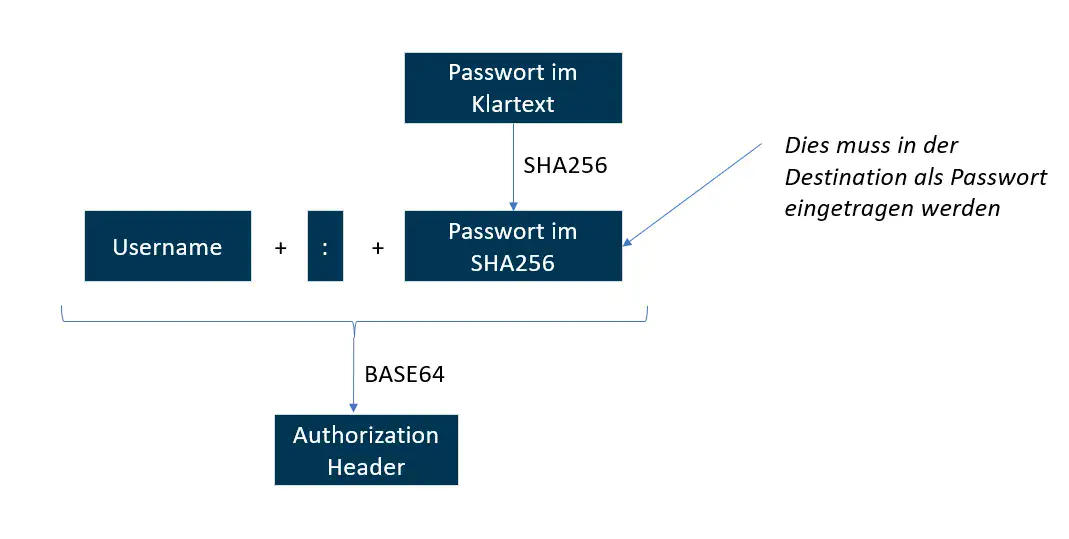 Passwort im Klartext

SHA256

Dies muss in der Destination als Passwort eingetragen werden

Username + : + Passwort im SHA256

BASE64

Authorization Header